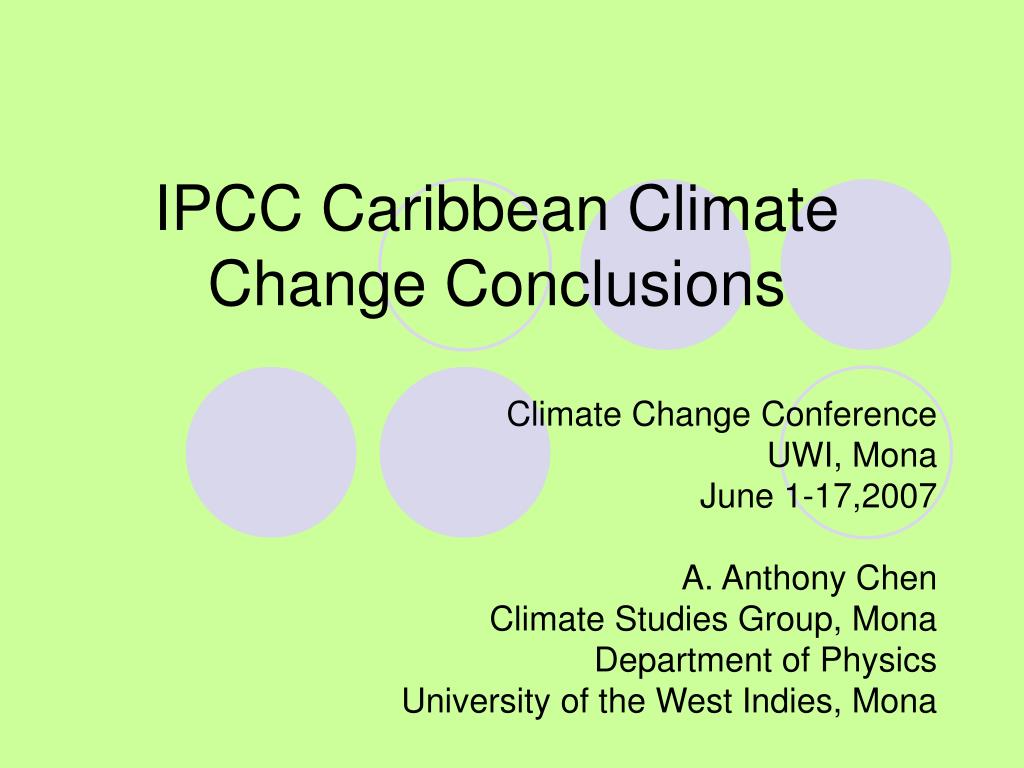 IPCC Caribbean Climate Change Conclusions

Climate Change Conference
UWI, Mona
June 1-17,2007

A. Anthony Chen
Climate Studies Group, Mona
Department of Physics
University of the West Indies, Mona